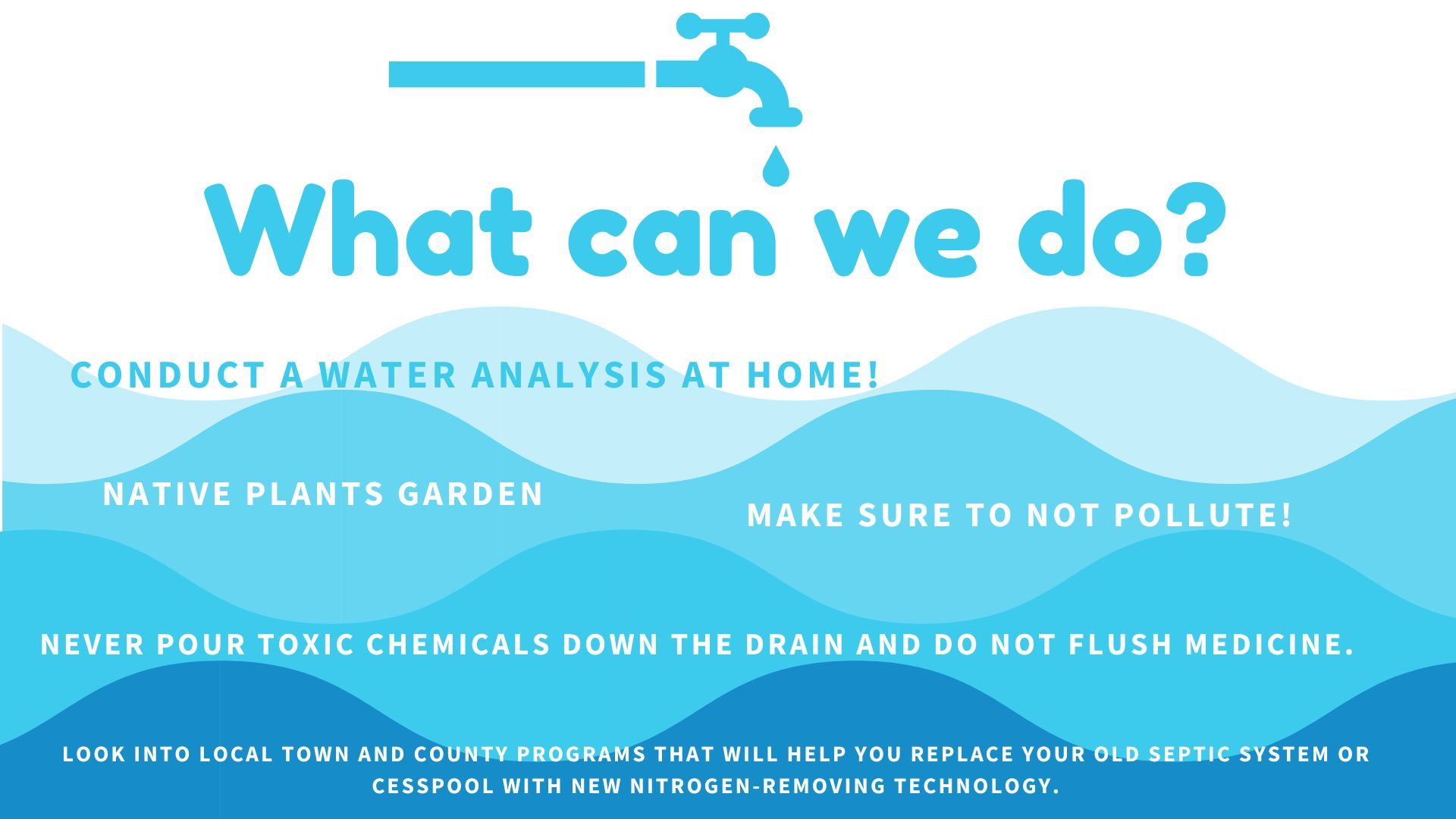 What can we do?

CONDUCT A WATER ANALYSIS AT HOME!

NATIVE PLANTS GARDEN

MAKE SURE TO NOT POLLUTE!

NEVER POUR TOXIC CHEMICALS DOWN THE DRAIN AND DO NOT FLUSH MEDICINE.

LOOK INTO LOCAL TOWN AND COUNTY PROGRAMS THAT WILL HELP YOU REPLACE YOUR OLD SEPTIC SYSTEM OR CESSPOOL WITH NEW NITROGEN-REMOVING TECHNOLOGY.